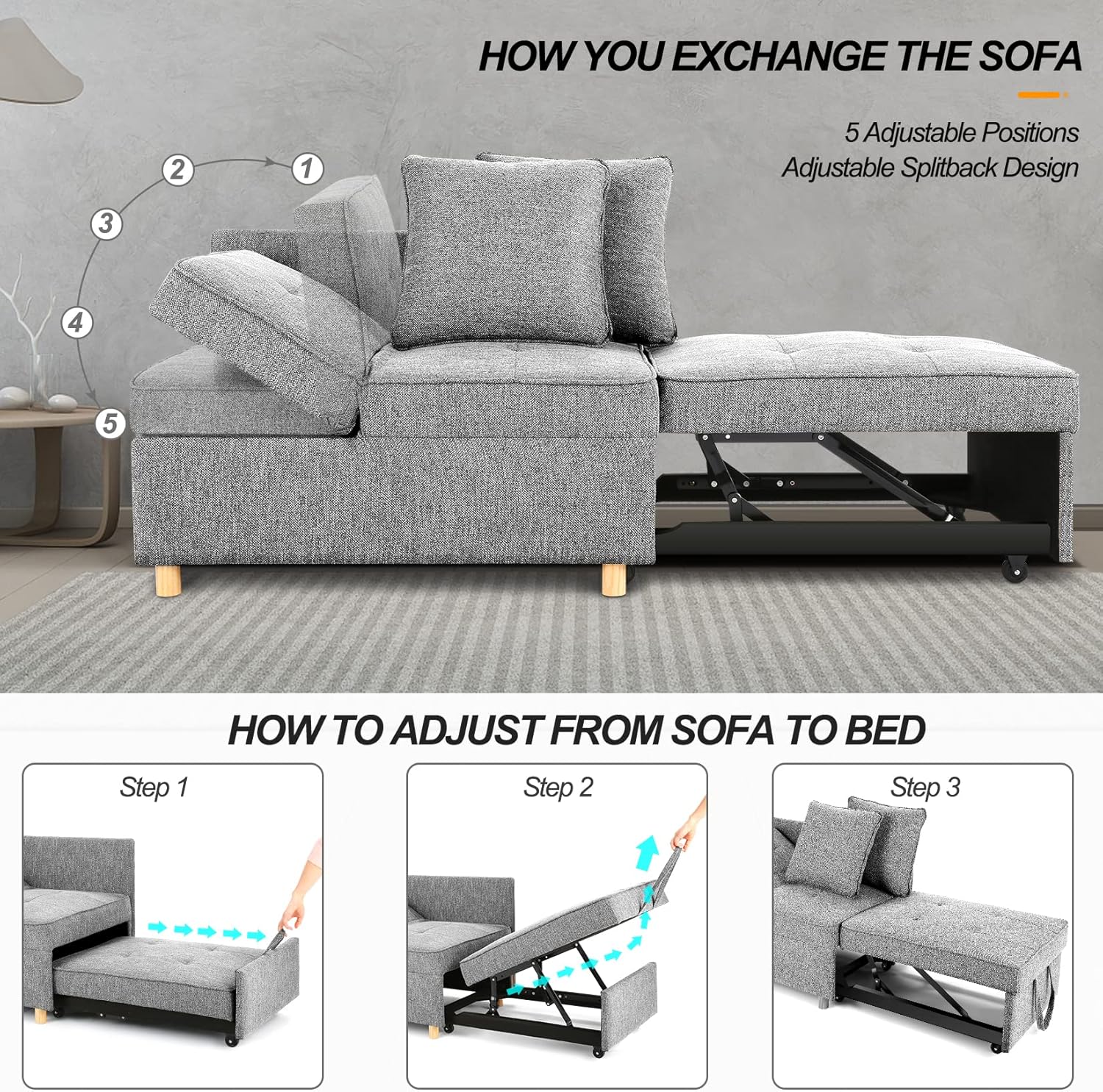 HOW YOU EXCHANGE THE SOFA

5 Adjustable Positions
Adjustable Splitback Design

2 1
3
4
5

HOW TO ADJUST FROM SOFA TO BED

Step 1

Step 2

Step 3